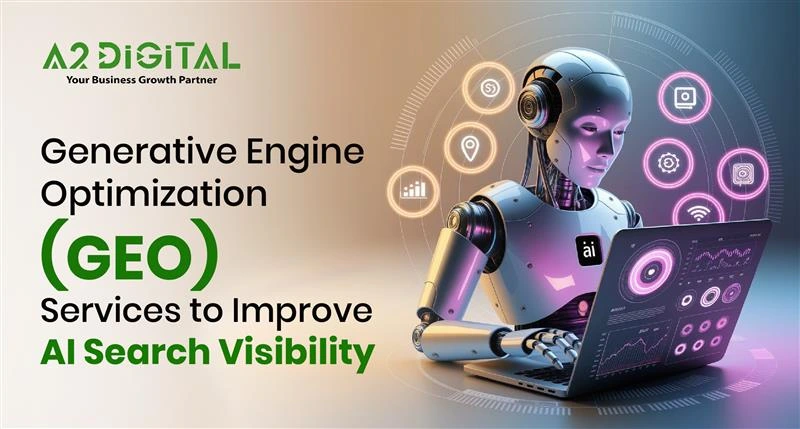 A2 DIGITAL
Your Business Growth Partner

Generative Engine Optimization (GEO) Services to Improve AI Search Visibility

ai